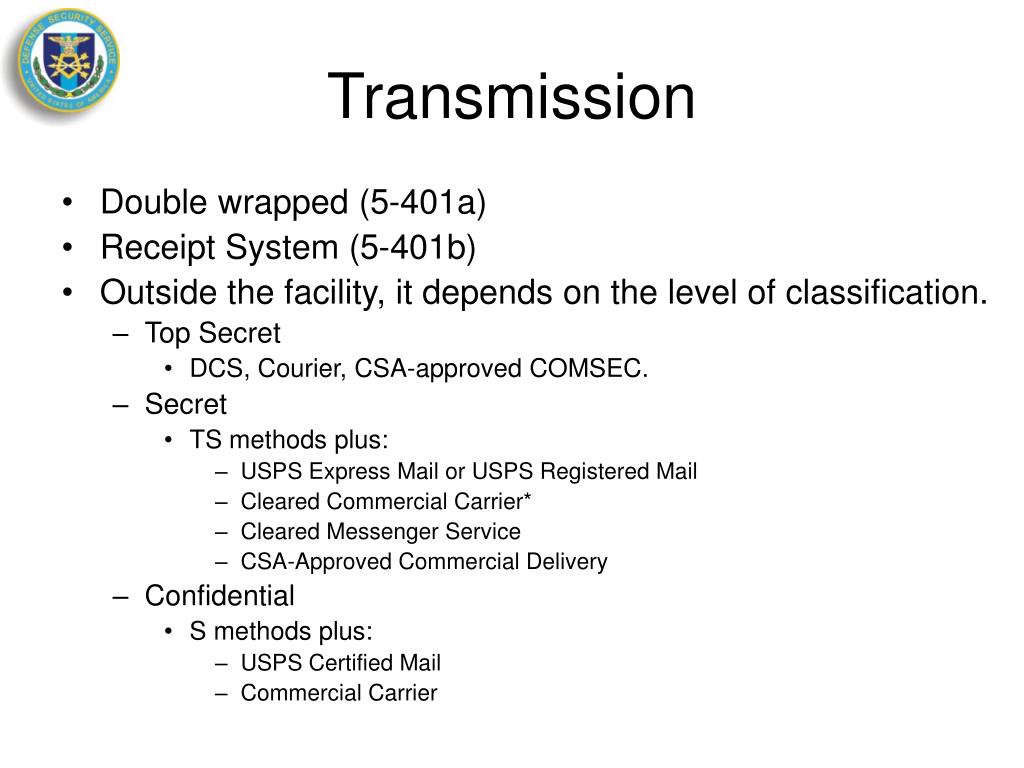 DEFENSE SECURITY SERVICE
UNITED STATES OF AMERICA

Transmission

• Double wrapped (5-401a)
• Receipt System (5-401b)
• Outside the facility, it depends on the level of classification.
– Top Secret
• DCS, Courier, CSA-approved COMSEC.
– Secret
• TS methods plus:
– USPS Express Mail or USPS Registered Mail
– Cleared Commercial Carrier*
– Cleared Messenger Service
– CSA-Approved Commercial Delivery
– Confidential
• S methods plus:
– USPS Certified Mail
– Commercial Carrier